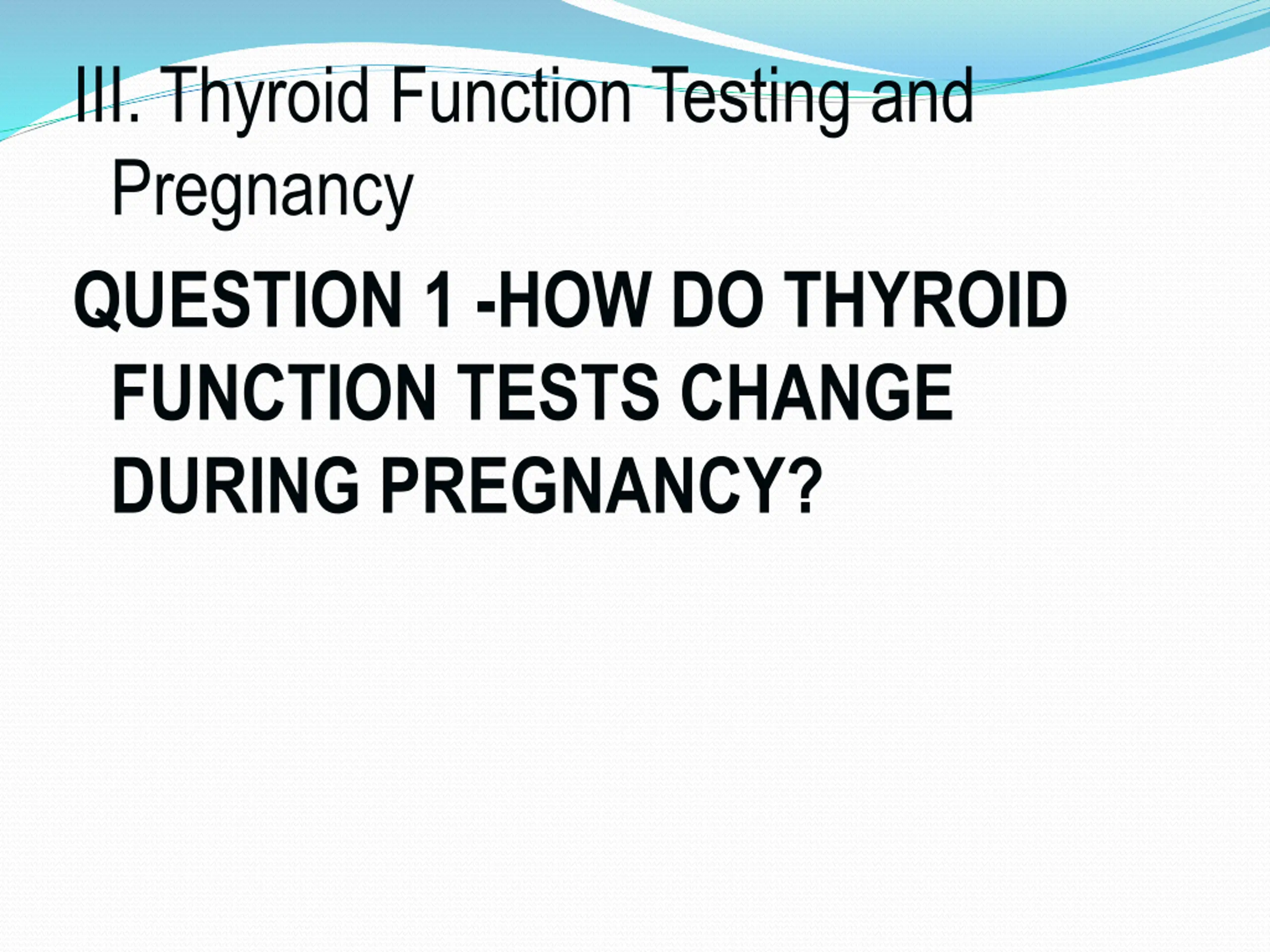 III. Thyroid Function Testing and Pregnancy

QUESTION 1 -HOW DO THYROID FUNCTION TESTS CHANGE DURING PREGNANCY?